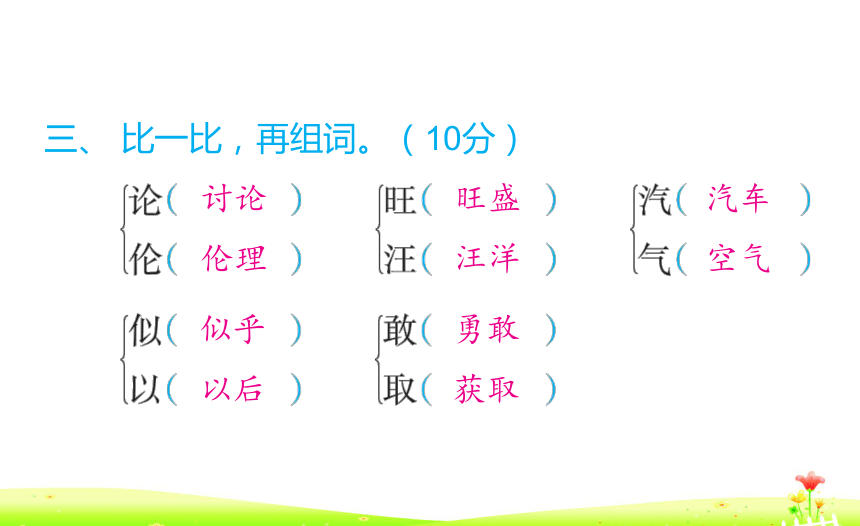 三、比一比，再组词。（10分）

论（ 讨论 ）
伦（ 伦理 ）

旺（ 旺盛 ）
汪（ 汪洋 ）

汽（ 汽车 ）
气（ 空气 ）

似（ 似乎 ）
以（ 以后 ）

敢（ 勇敢 ）
取（ 获取 ）